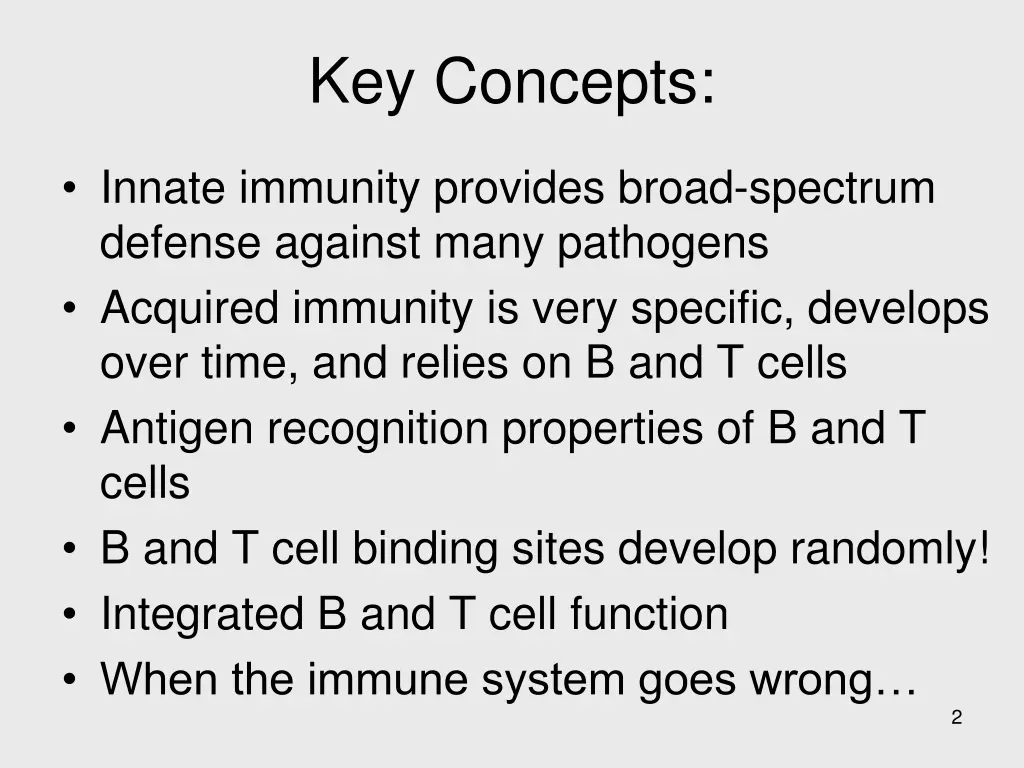 Key Concepts:

• Innate immunity provides broad-spectrum defense against many pathogens
• Acquired immunity is very specific, develops over time, and relies on B and T cells
• Antigen recognition properties of B and T cells
• B and T cell binding sites develop randomly!
• Integrated B and T cell function
• When the immune system goes wrong…

2